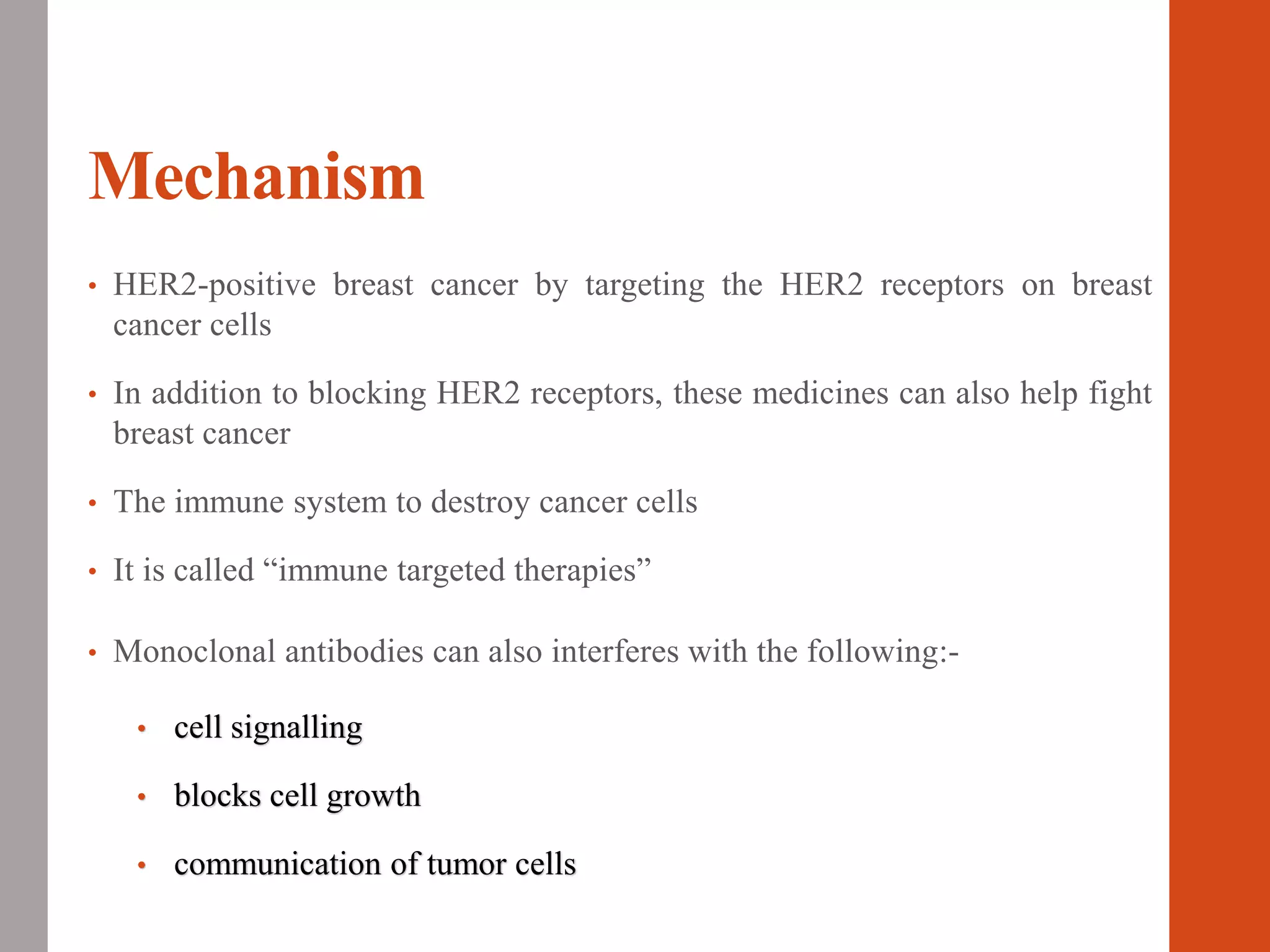 Mechanism

• HER2-positive breast cancer by targeting the HER2 receptors on breast cancer cells

• In addition to blocking HER2 receptors, these medicines can also help fight breast cancer

• The immune system to destroy cancer cells

• It is called “immune targeted therapies”

• Monoclonal antibodies can also interferes with the following:-

  • cell signalling

  • blocks cell growth

  • communication of tumor cells